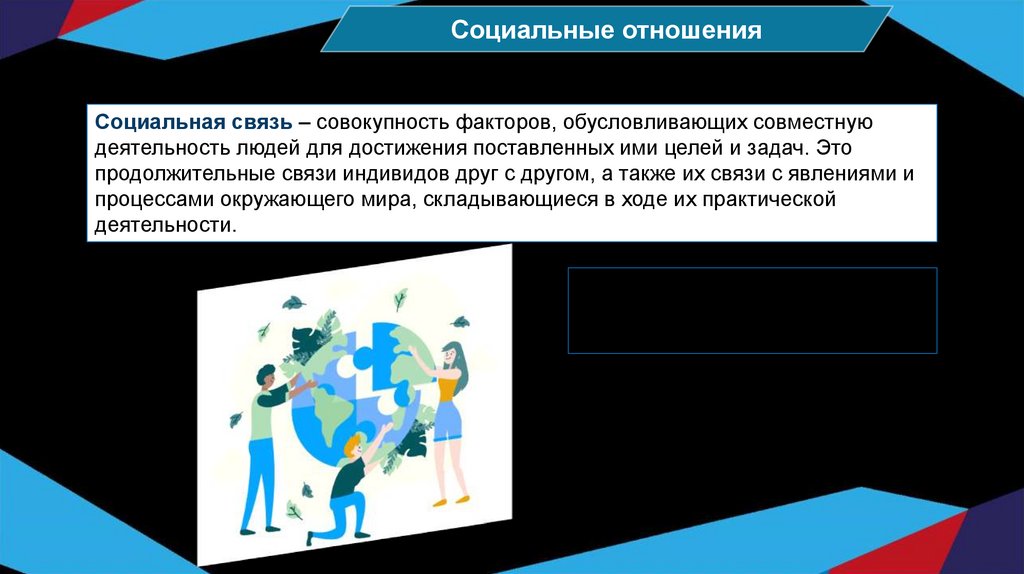 Социальные отношения

Социальная связь – совокупность факторов, обусловливающих совместную деятельность людей для достижения поставленных ими целей и задач. Это продолжительные связи индивидов друг с другом, а также их связи с явлениями и процессами окружающего мира, складывающиеся в ходе их практической деятельности.